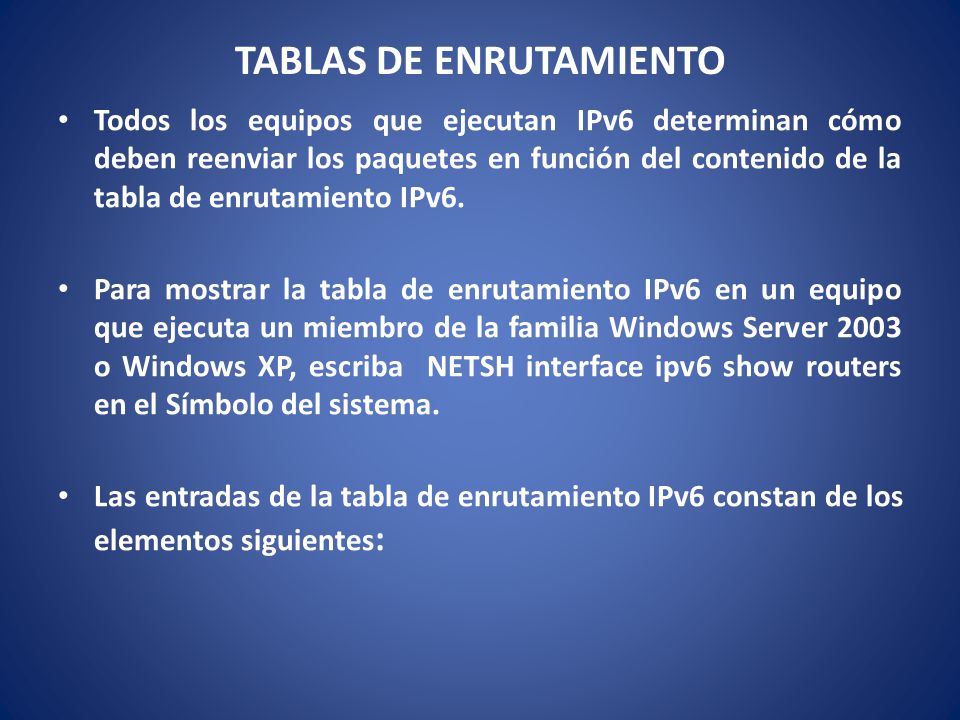 TABLAS DE ENRUTAMIENTO

• Todos los equipos que ejecutan IPv6 determinan cómo deben reenviar los paquetes en función del contenido de la tabla de enrutamiento IPv6.

• Para mostrar la tabla de enrutamiento IPv6 en un equipo que ejecuta un miembro de la familia Windows Server 2003 o Windows XP, escriba NETSH interface ipv6 show routers en el Símbolo del sistema.

• Las entradas de la tabla de enrutamiento IPv6 constan de los elementos siguientes: